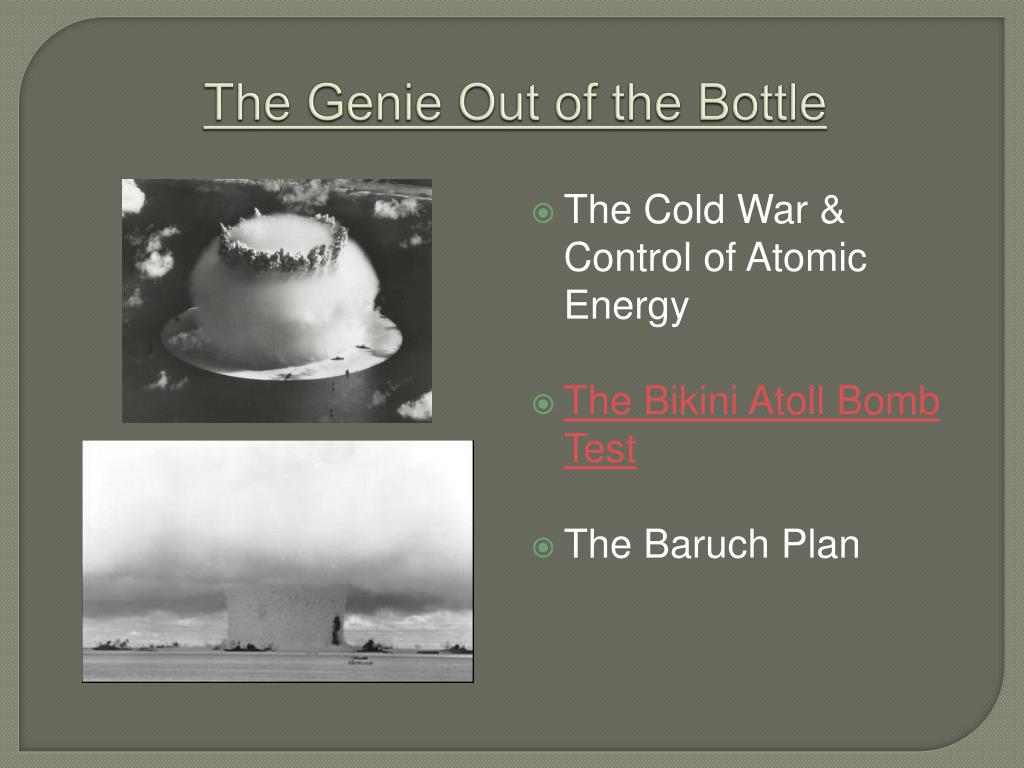 The Genie Out of the Bottle

The Cold War & Control of Atomic Energy

The Bikini Atoll Bomb Test

The Baruch Plan